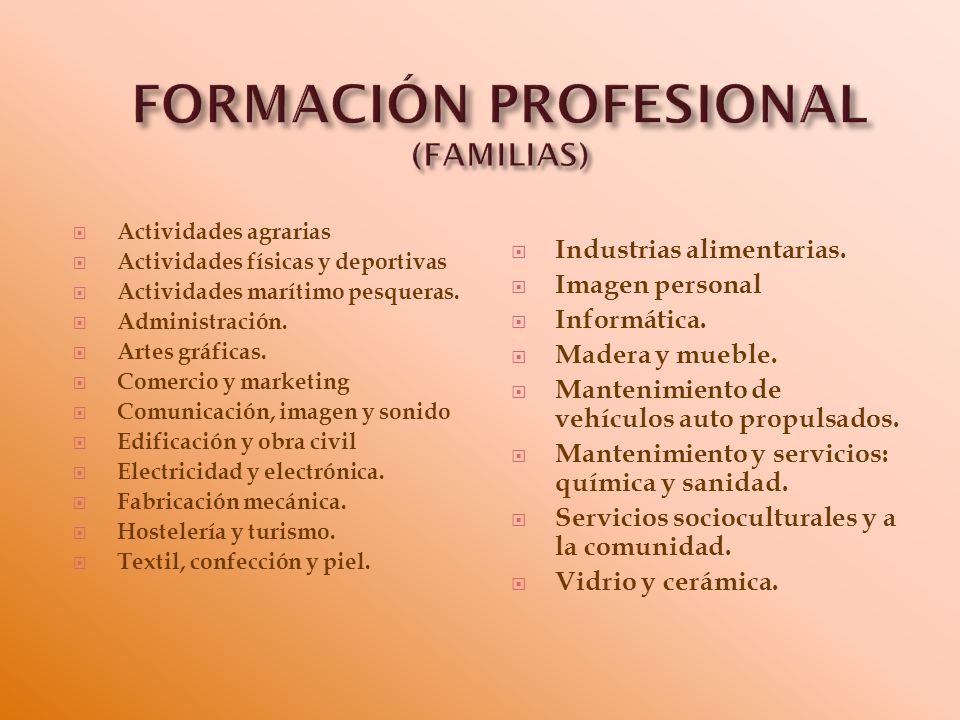 FORMACIÓN PROFESIONAL
(FAMILIAS)

Actividades agrarias
Actividades físicas y deportivas
Actividades marítimo pesqueras.
Administración.
Artes gráficas.
Comercio y marketing
Comunicación, imagen y sonido
Edificación y obra civil
Electricidad y electrónica.
Fabricación mecánica.
Hostelería y turismo.
Textil, confección y piel.

Industrias alimentarias.
Imagen personal
Informática.
Madera y mueble.
Mantenimiento de vehículos auto propulsados.
Mantenimiento y servicios: química y sanidad.
Servicios socioculturales y a la comunidad.
Vidrio y cerámica.